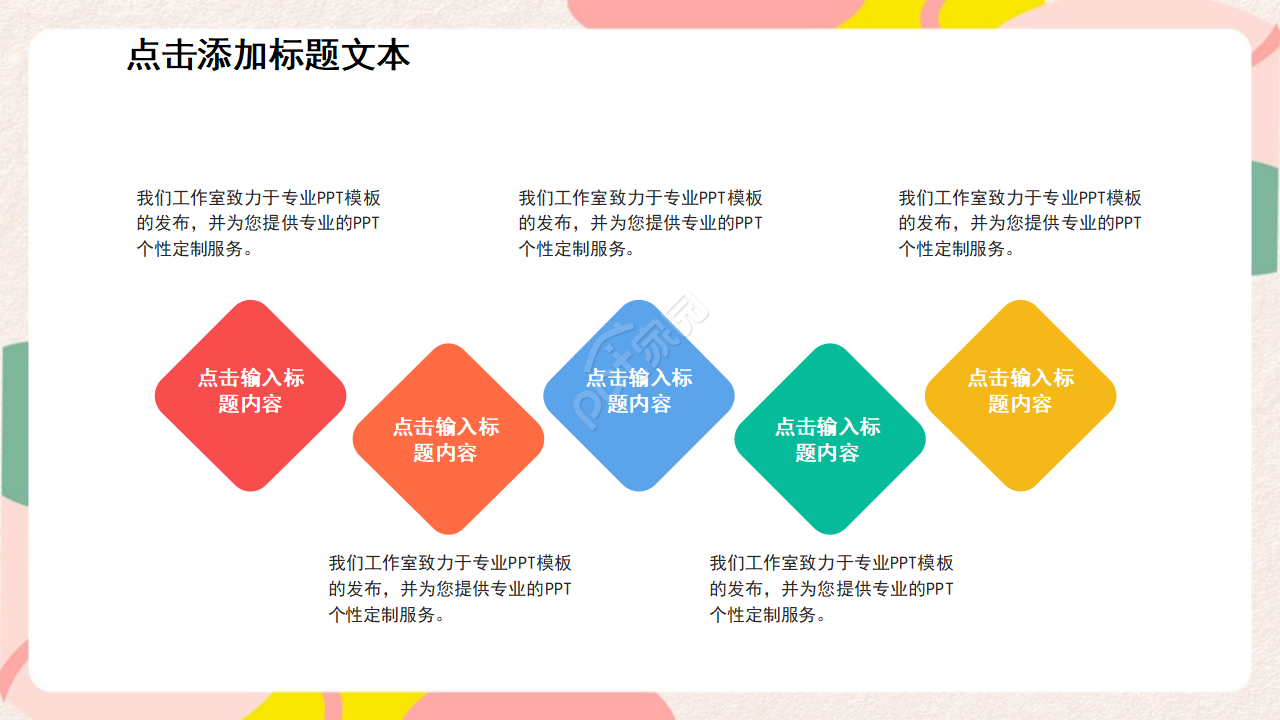 点击添加标题文本

我们工作室致力于专业PPT模板的发布，并为您提供专业的PPT个性定制服务。

我们工作室致力于专业PPT模板的发布，并为您提供专业的PPT个性定制服务。

我们工作室致力于专业PPT模板的发布，并为您提供专业的PPT个性定制服务。

点击输入标题内容

点击输入标题内容

点击输入标题内容

点击输入标题内容

点击输入标题内容

我们工作室致力于专业PPT模板的发布，并为您提供专业的PPT个性定制服务。

我们工作室致力于专业PPT模板的发布，并为您提供专业的PPT个性定制服务。